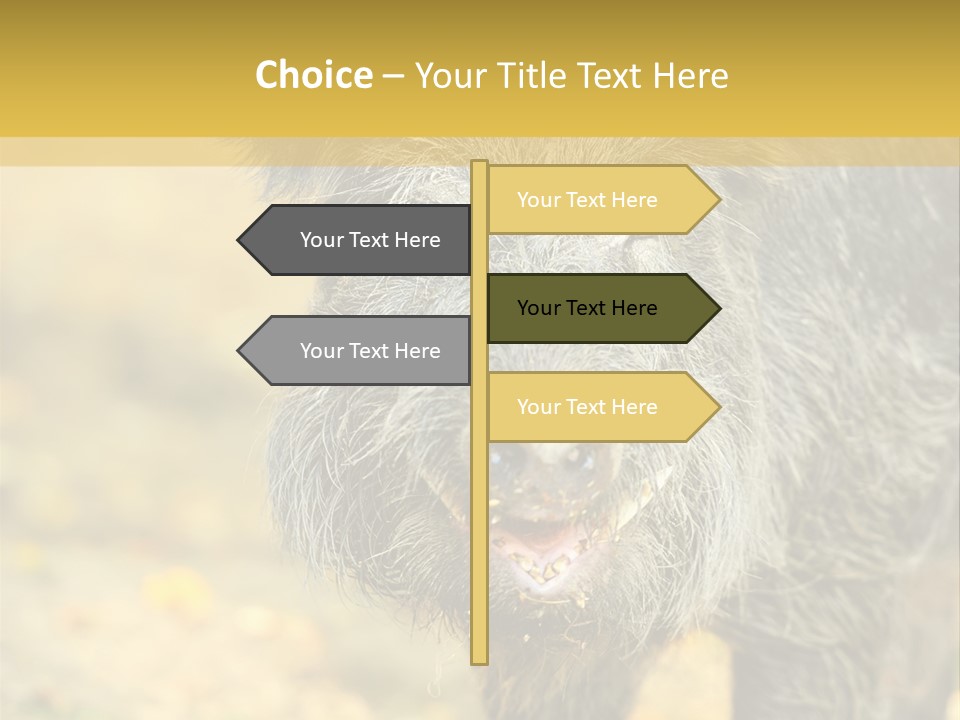 Choice – Your Title Text Here

Your Text Here

Your Text Here

Your Text Here

Your Text Here

Your Text Here